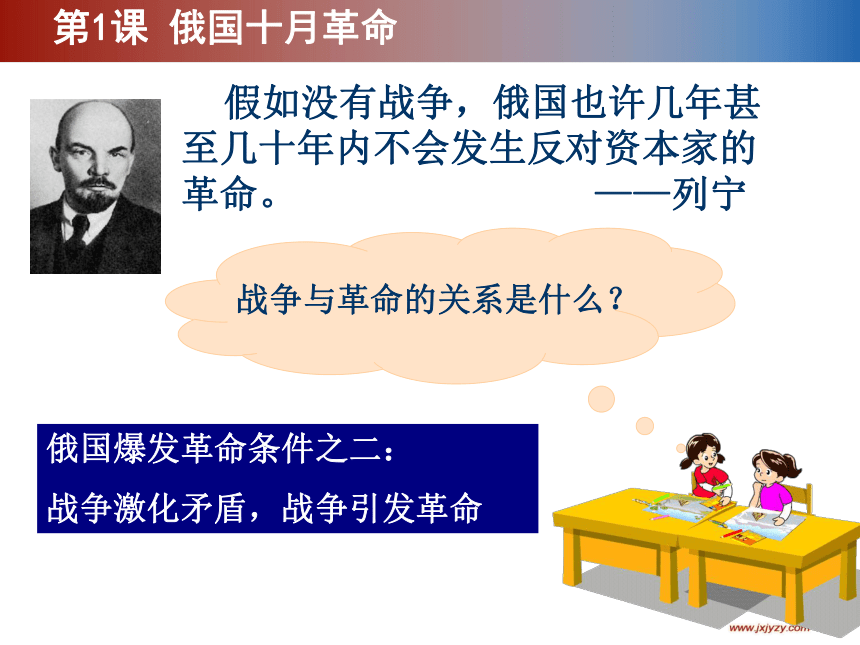 第1课 俄国十月革命

假如没有战争，俄国也许几年甚至几十年内不会发生反对资本家的革命。 ——列宁

战争与革命的关系是什么？

俄国爆发革命条件之二：
战争激化矛盾，战争引发革命

www.jxjyzy.com